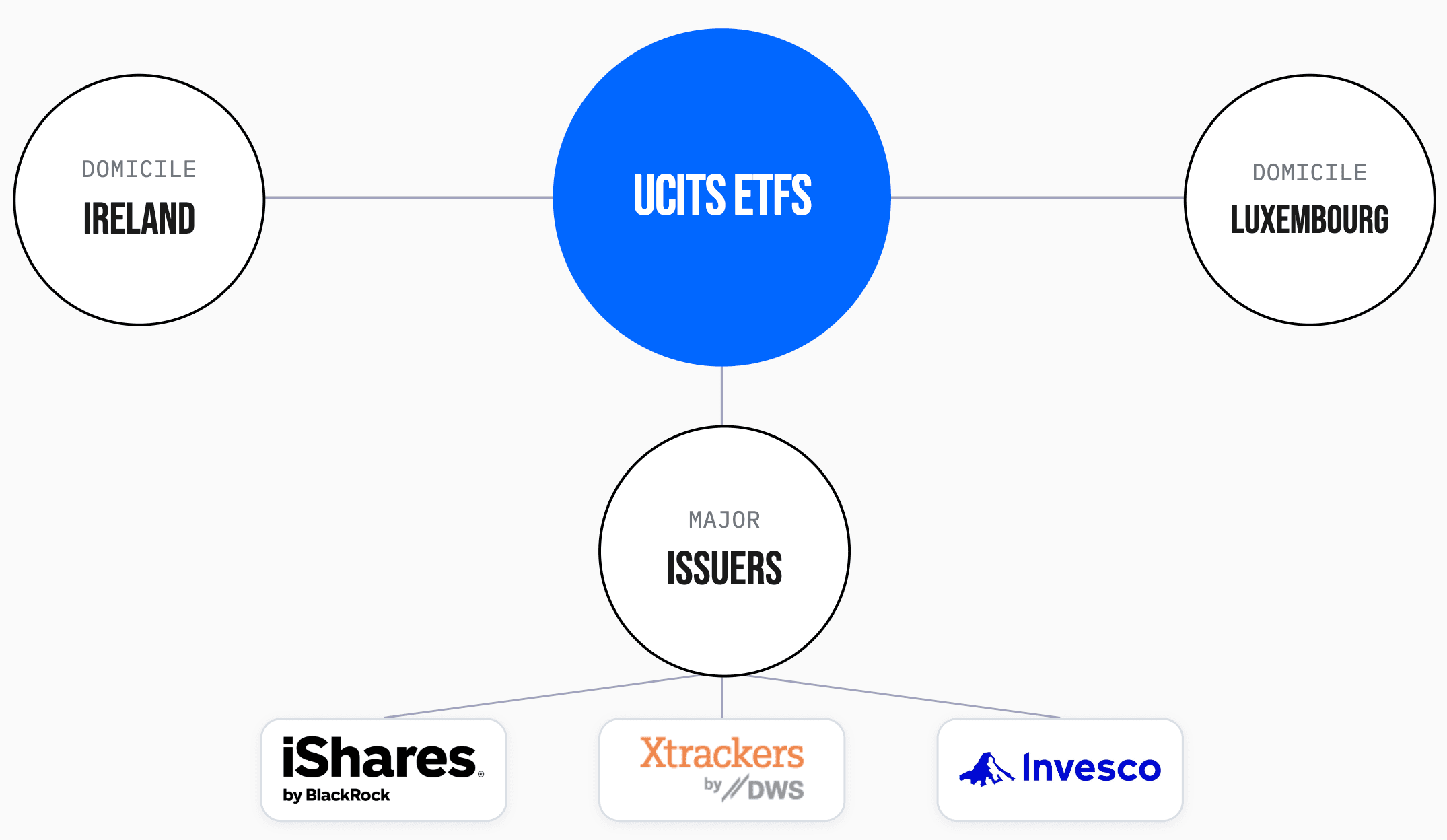 DOMICILE
IRELAND

UCITS ETFS

DOMICILE
LUXEMBOURG

MAJOR
ISSUERS

iShares®
by BlackRock

Xtrackers
by DWS

Invesco